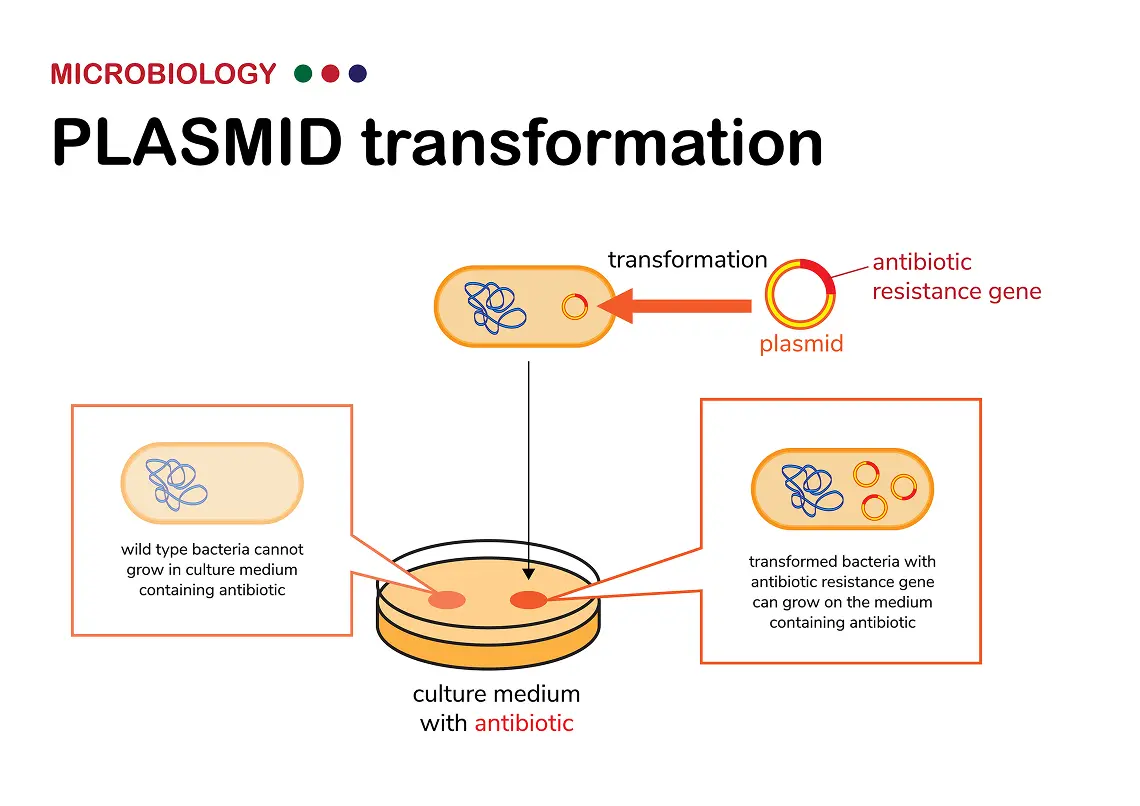 MICROBIOLOGY

PLASMID transformation

transformation

antibiotic resistance gene

plasmid

wild type bacteria cannot grow in culture medium containing antibiotic

transformed bacteria with antibiotic resistance gene can grow on the medium containing antibiotic

culture medium with antibiotic